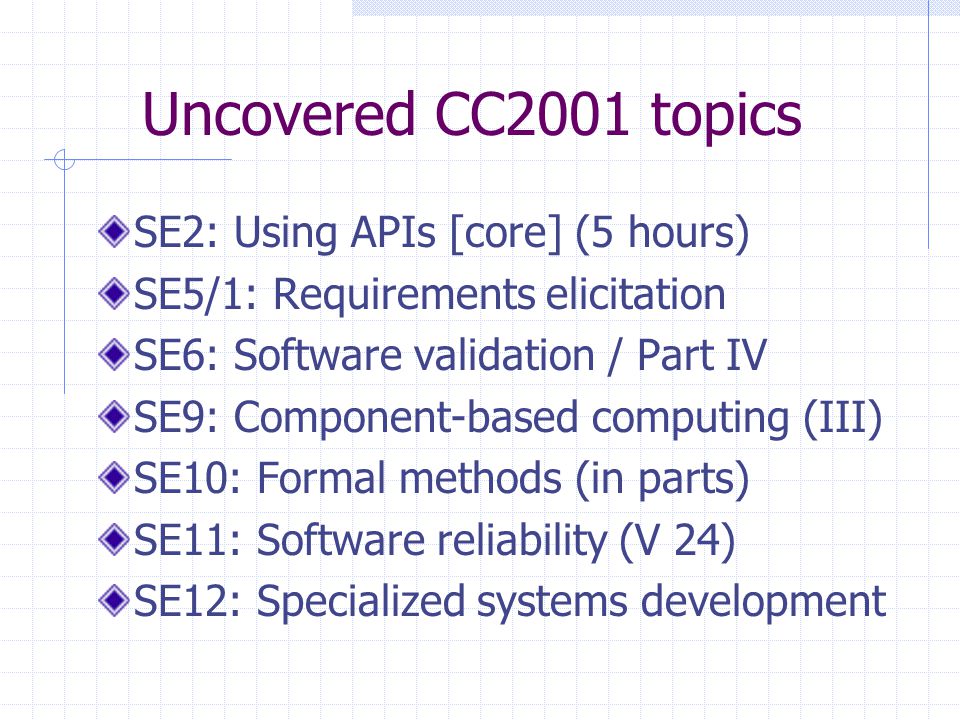 Uncovered CC2001 topics

SE2: Using APIs [core] (5 hours)
SE5/1: Requirements elicitation
SE6: Software validation / Part IV
SE9: Component-based computing (III)
SE10: Formal methods (in parts)
SE11: Software reliability (V 24)
SE12: Specialized systems development